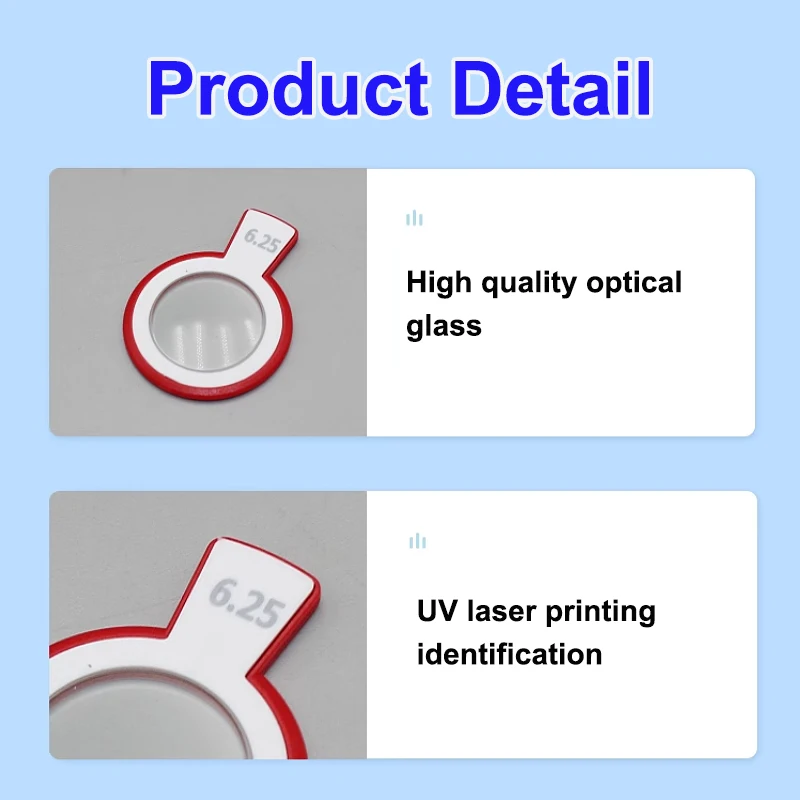 Product Detail

6.25

High quality optical glass

6.25

UV laser printing identification